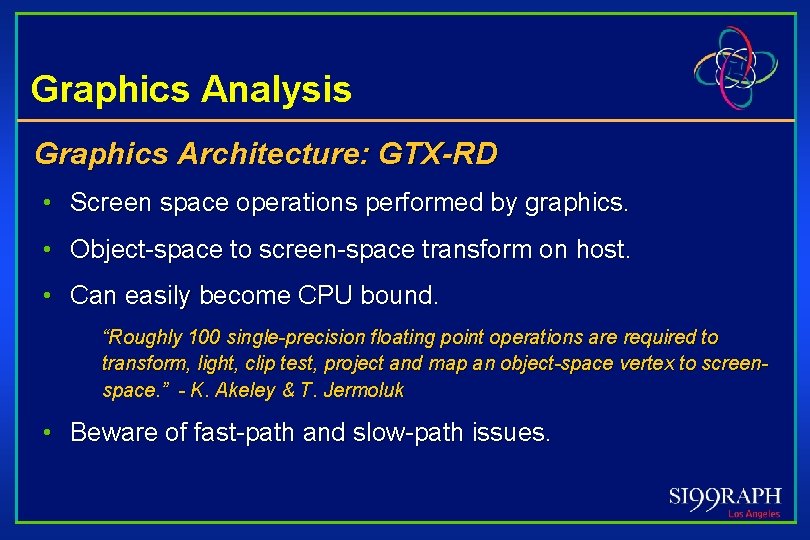 Graphics Analysis

Graphics Architecture: GTX-RD

• Screen space operations performed by graphics.

• Object-space to screen-space transform on host.

• Can easily become CPU bound.

"Roughly 100 single-precision floating point operations are required to transform, light, clip test, project and map an object-space vertex to screen-space." - K. Akeley & T. Jermoluk

• Beware of fast-path and slow-path issues.

SI99RAPH
Los Angeles